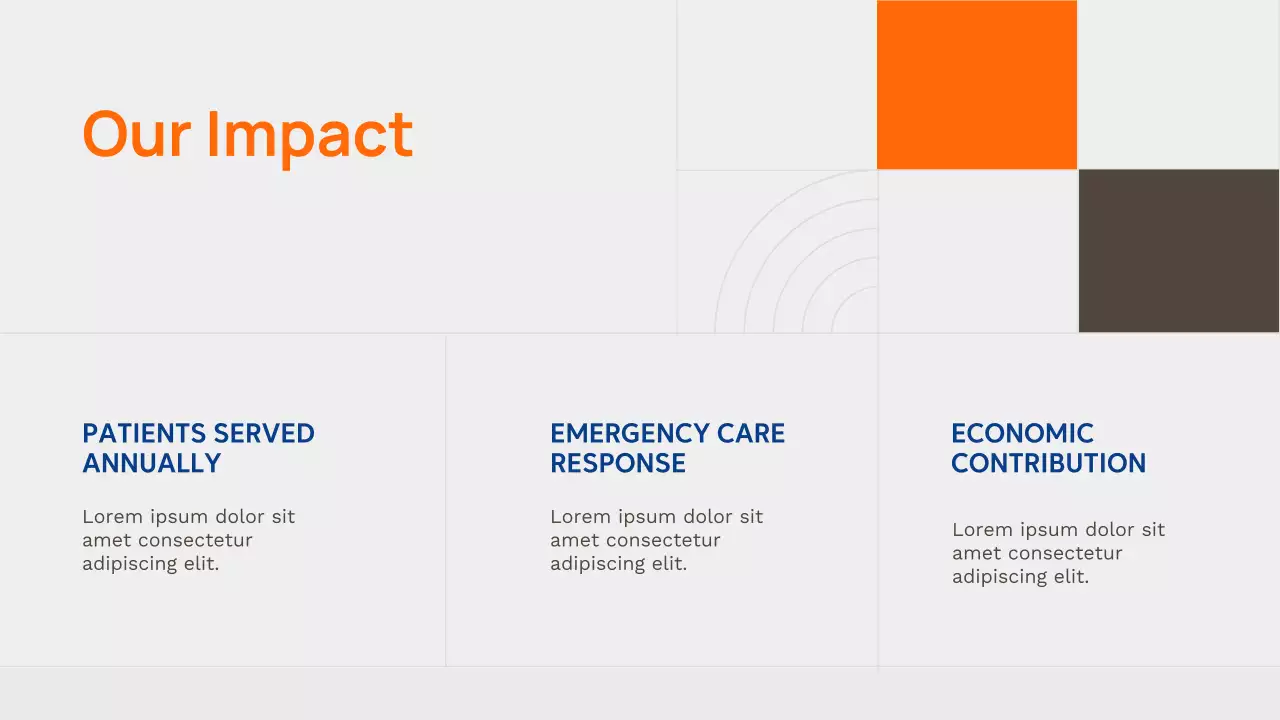 Our Impact

PATIENTS SERVED ANNUALLY

Lorem ipsum dolor sit amet consectetur adipiscing elit.

EMERGENCY CARE RESPONSE

Lorem ipsum dolor sit amet consectetur adipiscing elit.

ECONOMIC CONTRIBUTION

Lorem ipsum dolor sit amet consectetur adipiscing elit.